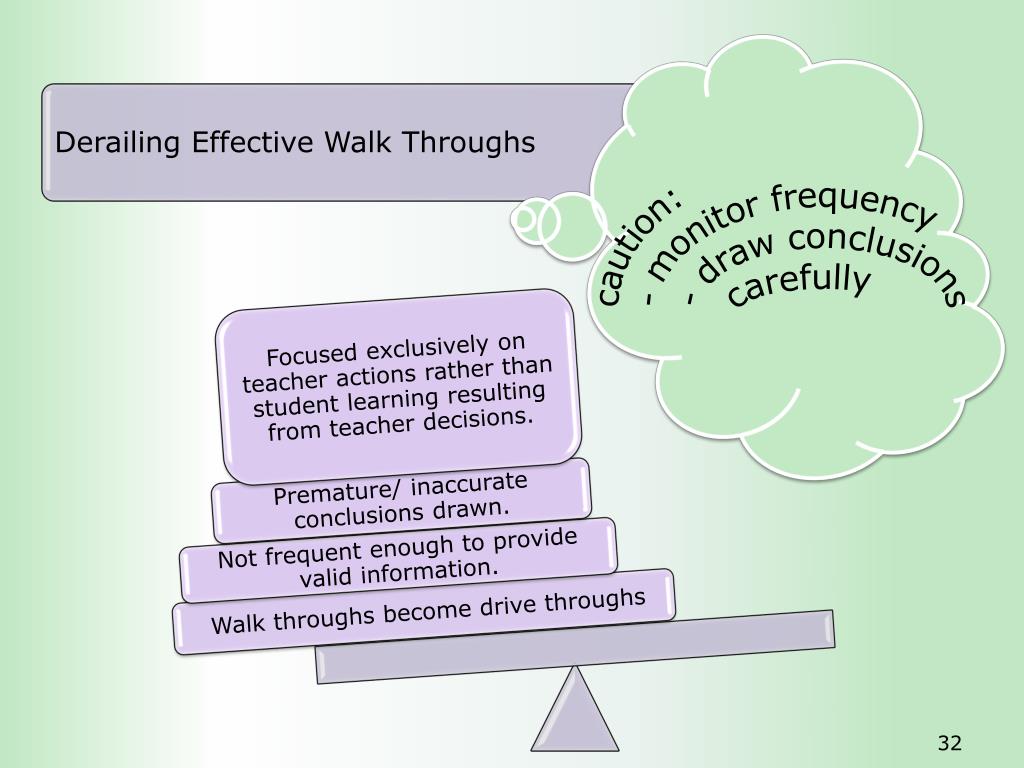 Derailing Effective Walk Throughs

caution:
- monitor frequency
- draw conclusions carefully

Focused exclusively on teacher actions rather than student learning resulting from teacher decisions.

Premature/ inaccurate conclusions drawn.

Not frequent enough to provide valid information.

Walk throughs become drive throughs

32